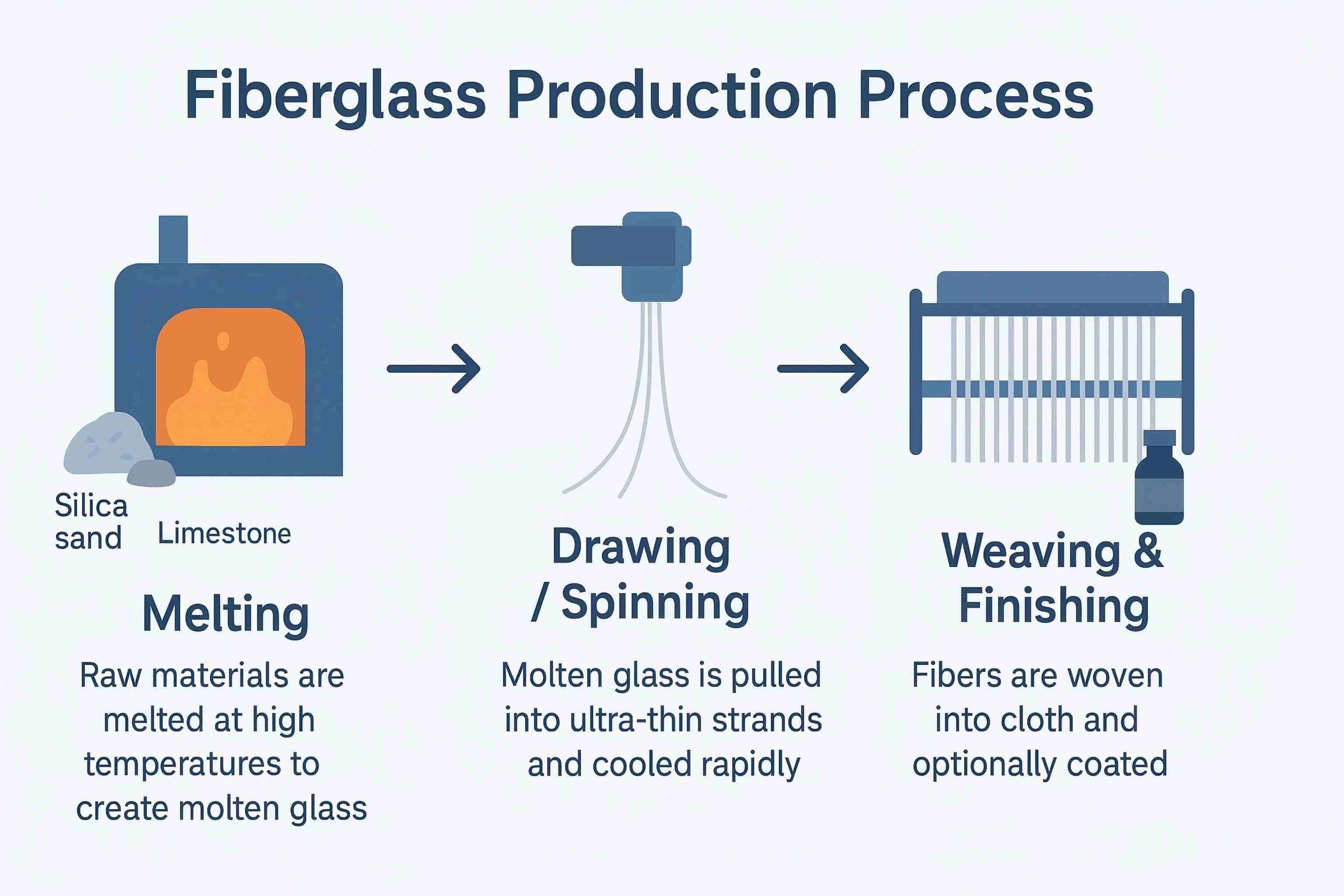 Fiberglass Production Process

Silica sand

Limestone

Melting

Raw materials are melted at high temperatures to create molten glass

Drawing / Spinning

Molten glass is pulled into ultra-thin strands and cooled rapidly

Weaving & Finishing

Fibers are woven into cloth and optionally coated